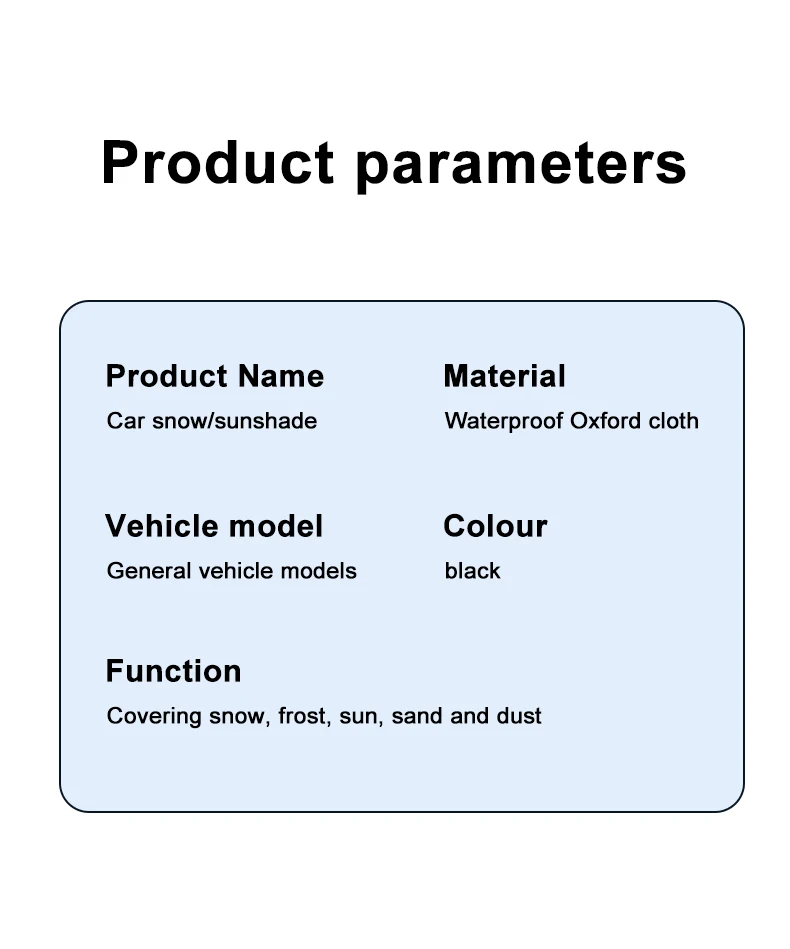 Product parameters

Product Name
Car snow/sunshade

Material
Waterproof Oxford cloth

Vehicle model
General vehicle models

Colour
black

Function
Covering snow, frost, sun, sand and dust